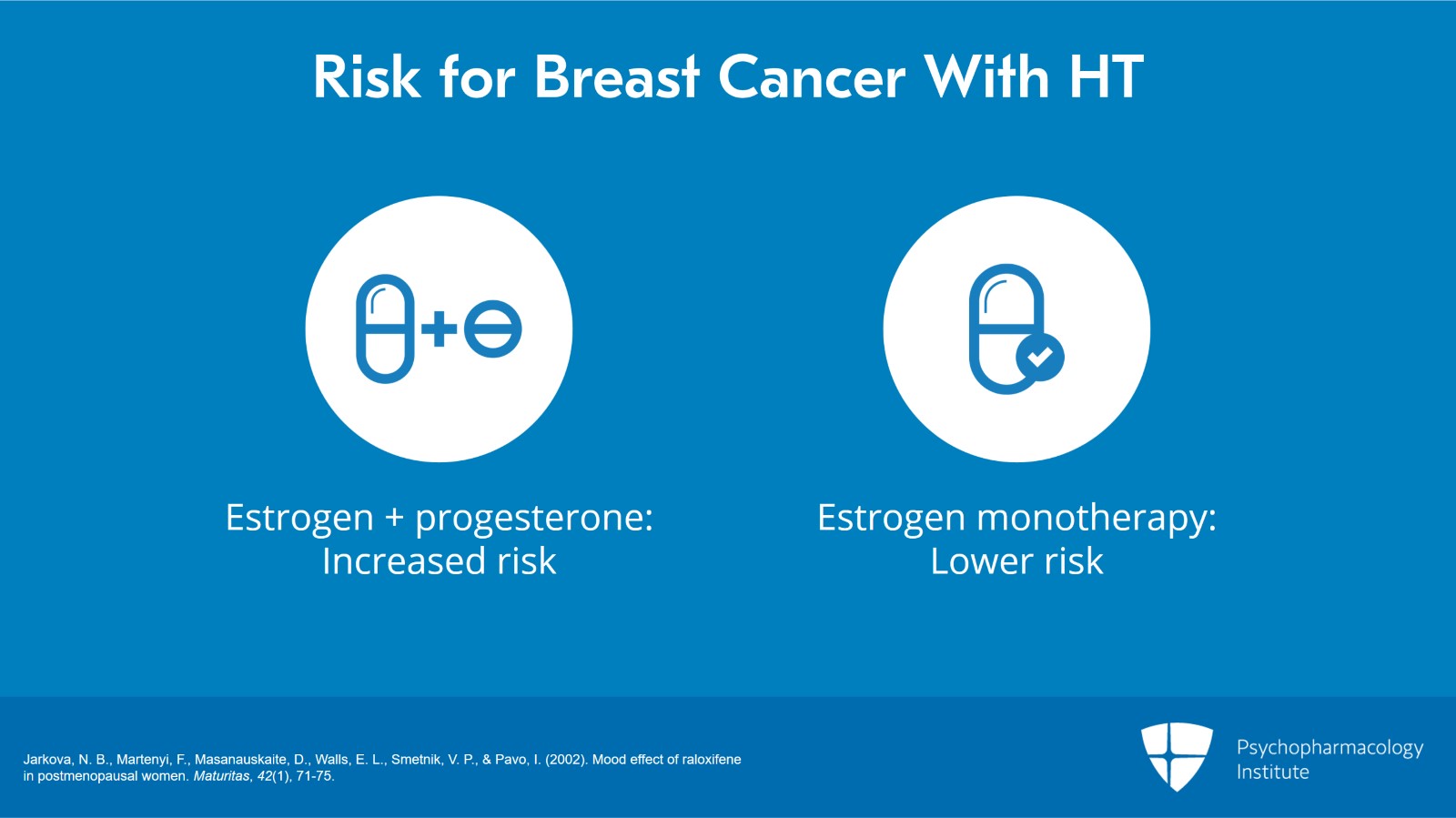 Risk for Breast Cancer With HT

Estrogen + progesterone: Increased risk

Estrogen monotherapy: Lower risk

Jarkova, N. B., Martenyi, F., Masanauskaite, D., Walls, E. L., Smetnik, V. P., & Pavo, I. (2002). Mood effect of raloxifene in postmenopausal women. Maturitas, 42(1), 71-75.

Psychopharmacology Institute